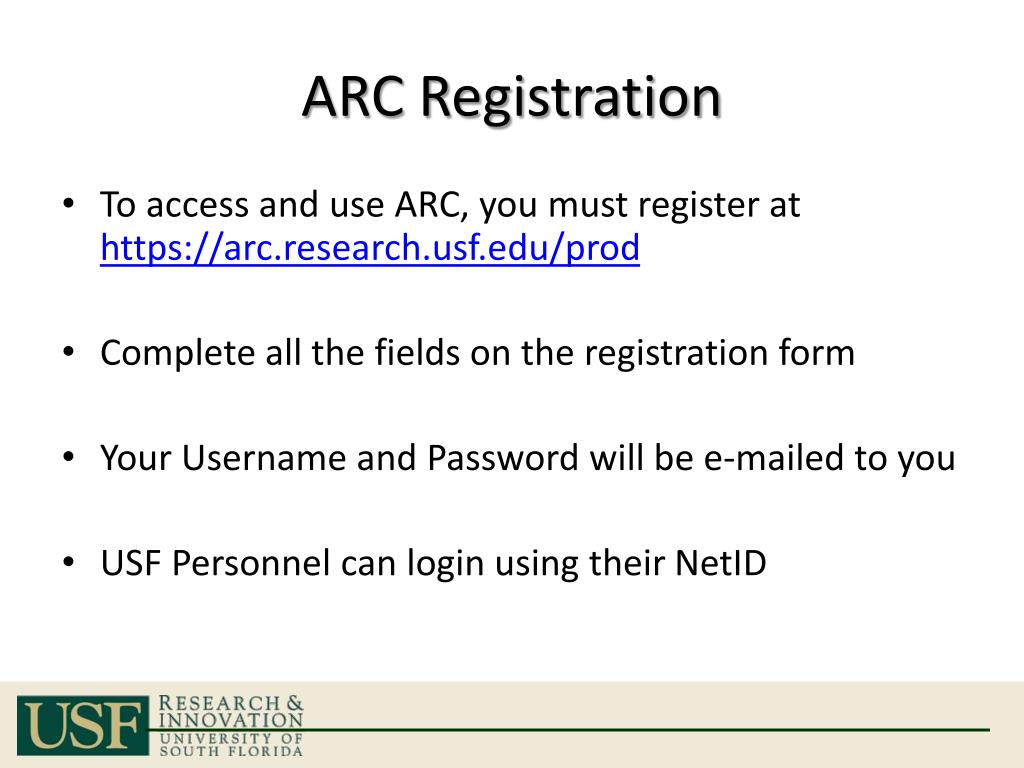 ARC Registration

• To access and use ARC, you must register at https://arc.research.usf.edu/prod

• Complete all the fields on the registration form

• Your Username and Password will be e-mailed to you

• USF Personnel can login using their NetID

USF RESEARCH & INNOVATION UNIVERSITY OF SOUTH FLORIDA